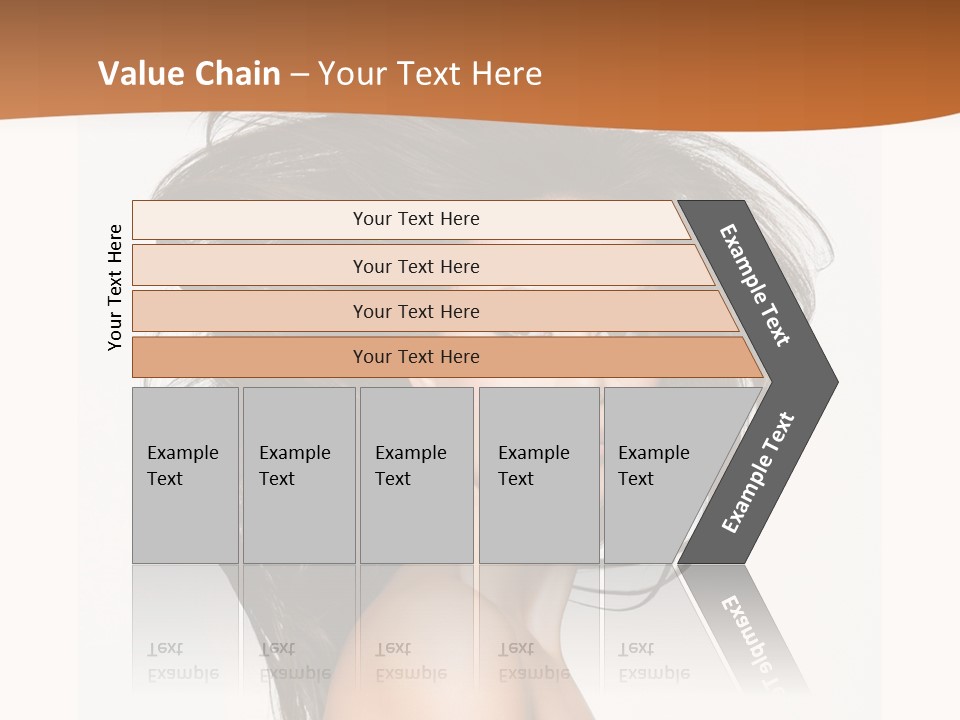 Value Chain – Your Text Here

Your Text Here

Your Text Here

Your Text Here

Your Text Here

Your Text Here

Example Text

Example Text

Example Text

Example Text

Example Text

Example Text

Example Text